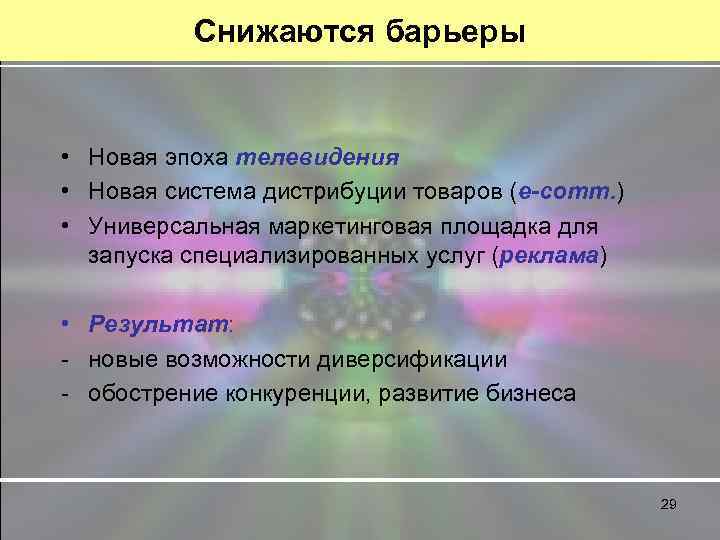 Снижаются барьеры

• Новая эпоха телевидения
• Новая система дистрибуции товаров (e-comm.)
• Универсальная маркетинговая площадка для запуска специализированных услуг (реклама)

• Результат:
- новые возможности диверсификации
- обострение конкуренции, развитие бизнеса

29